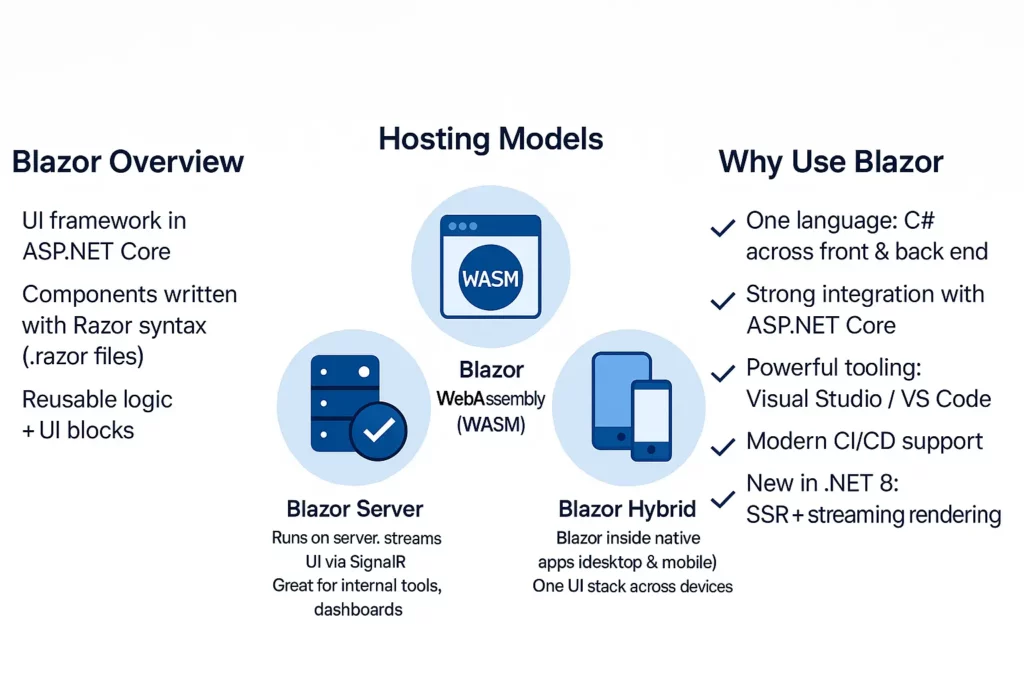 Blazor Overview

UI framework in ASP.NET Core

Components written with Razor syntax (.razor files)

Reusable logic + UI blocks

Hosting Models

WASM

Blazor WebAssembly (WASM)

Blazor Server

Runs on server. streams UI via SignalR
Great for internal tools, dashboards

Blazor Hybrid

Blazor inside native apps idesktop & mobile)
One UI stack across devices

Why Use Blazor

One language: C# across front & back end

Strong integration with ASP.NET Core

Powerful tooling: Visual Studio / VS Code

Modern CI/CD support

New in .NET 8: SSR + streaming rendering